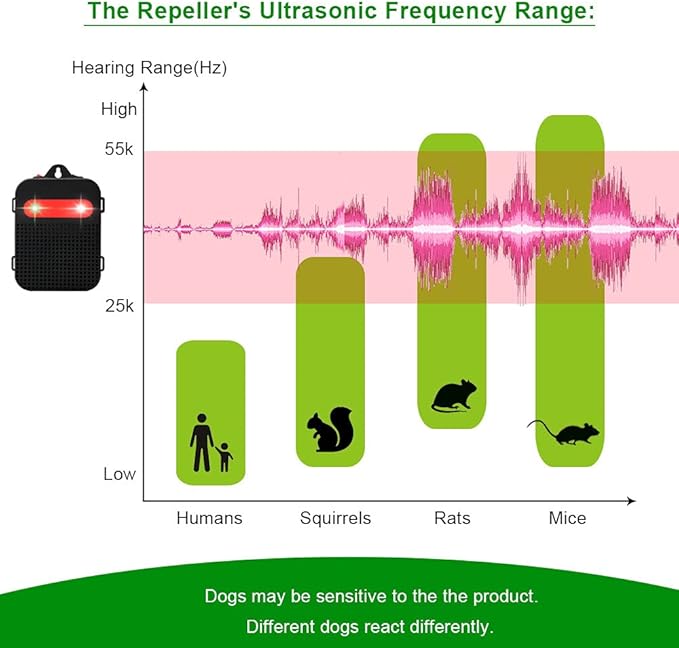 The Repeller's Ultrasonic Frequency Range:

Hearing Range(Hz)

High

55k

25k

Low

Humans

Squirrels

Rats

Mice

Dogs may be sensitive to the the product.

Different dogs react differently.